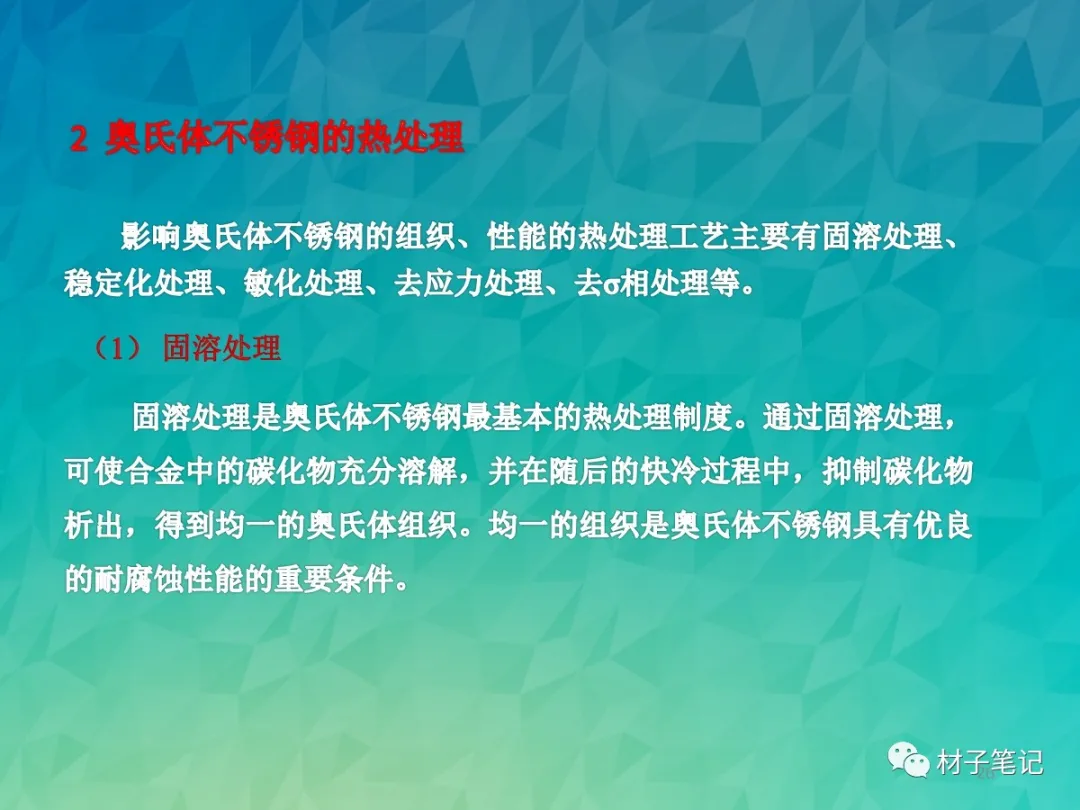 2 奥氏体不锈钢的热处理

影响奥氏体不锈钢的组织、性能的热处理工艺主要有固溶处理、稳定化处理、敏化处理、去应力处理、去σ相处理等。

（1） 固溶处理

固溶处理是奥氏体不锈钢最基本的热处理制度。通过固溶处理，可使合金中的碳化物充分溶解，并在随后的快冷过程中，抑制碳化物析出，得到均一的奥氏体组织。均一的组织是奥氏体不锈钢具有优良的耐腐蚀性能的重要条件。

材子笔记